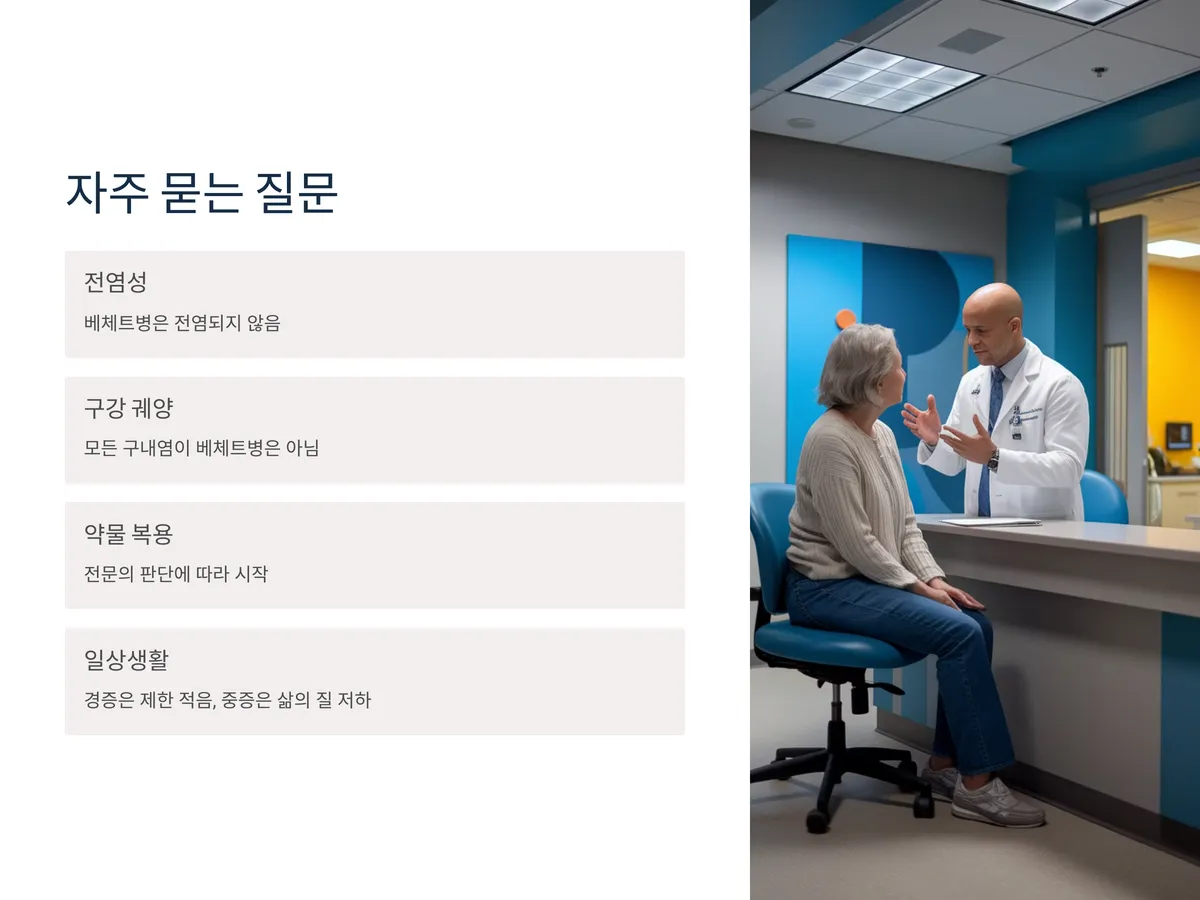 자주 묻는 질문

전염성

베체트병은 전염되지 않음

구강 궤양

모든 구내염이 베체트병은 아님

약물 복용

전문의 판단에 따라 시작

일상생활

경증은 제한 적음, 중증은 삶의 질 저하